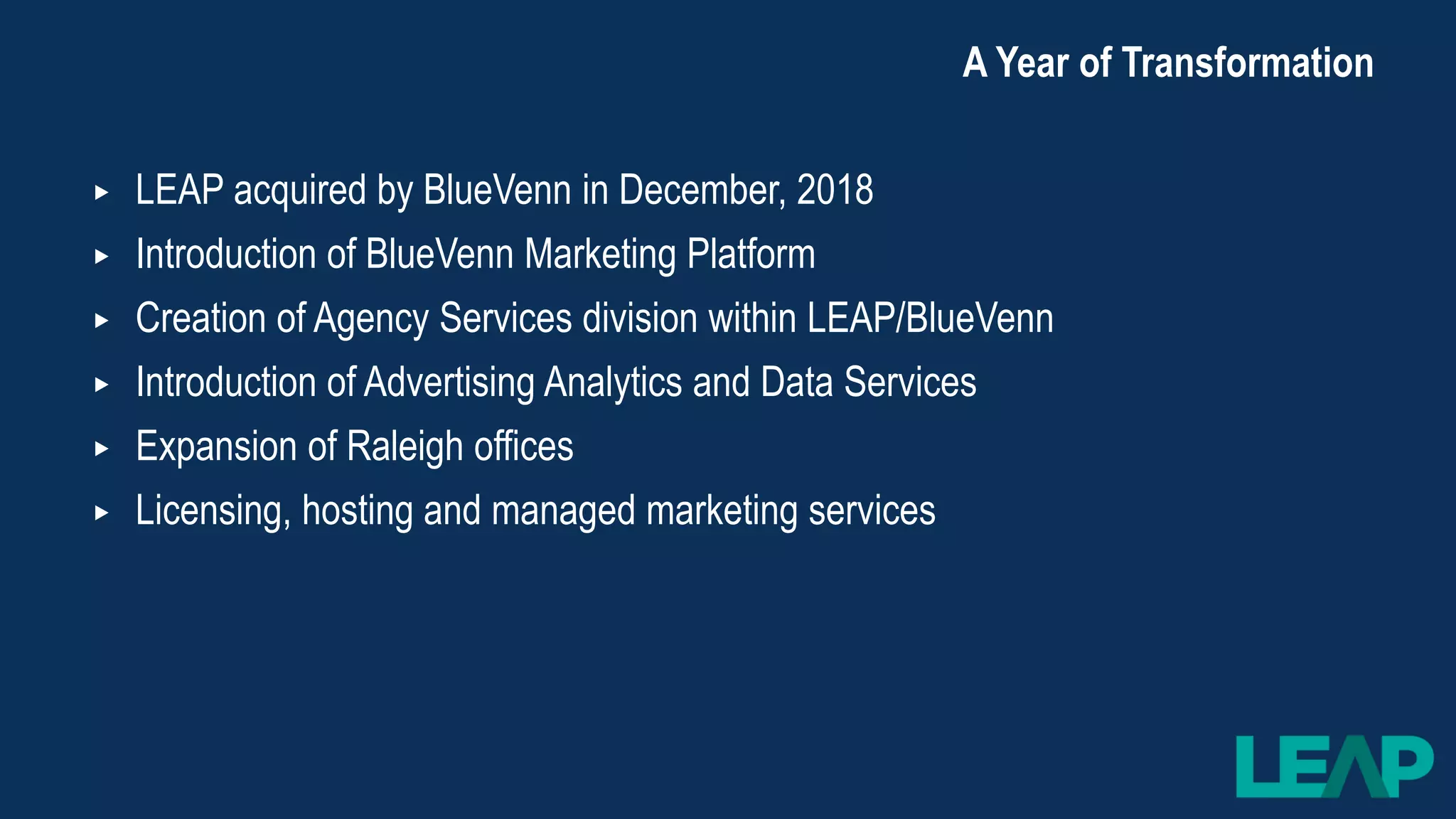 A Year of Transformation

▸ LEAP acquired by BlueVenn in December, 2018
▸ Introduction of BlueVenn Marketing Platform
▸ Creation of Agency Services division within LEAP/BlueVenn
▸ Introduction of Advertising Analytics and Data Services
▸ Expansion of Raleigh offices
▸ Licensing, hosting and managed marketing services

LEAP